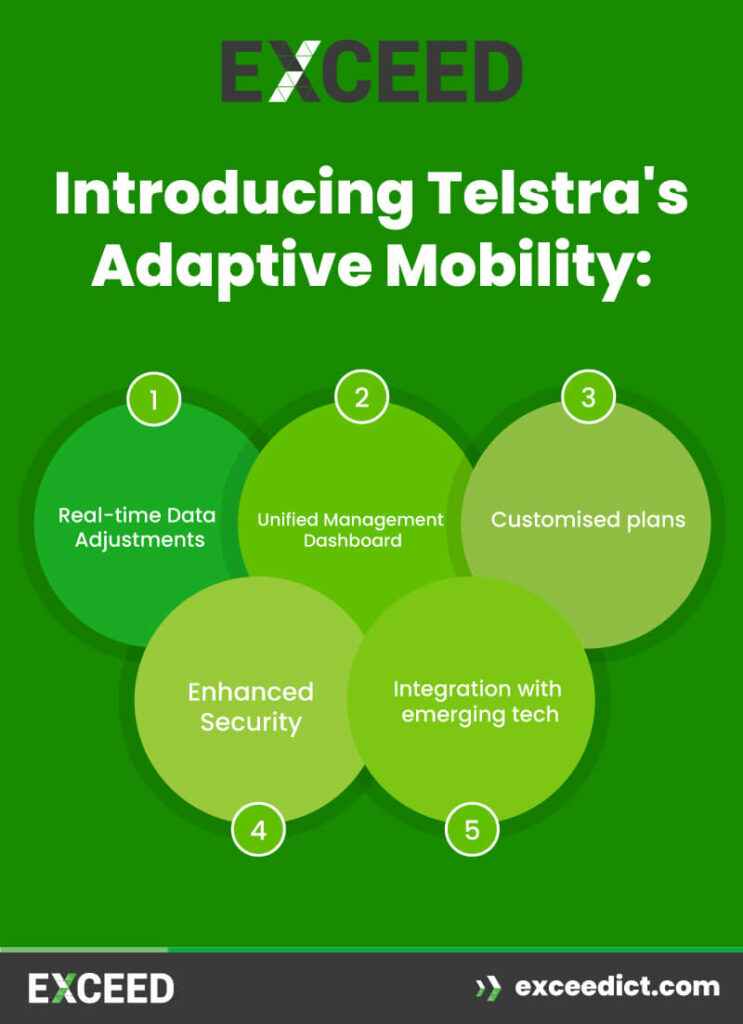 EXCEED

Introducing Telstra's Adaptive Mobility:

1
Real-time Data Adjustments

2
Unified Management Dashboard

3
Customised plans

Enhanced Security
4

Integration with emerging tech
5

EXCEED

exceedict.com